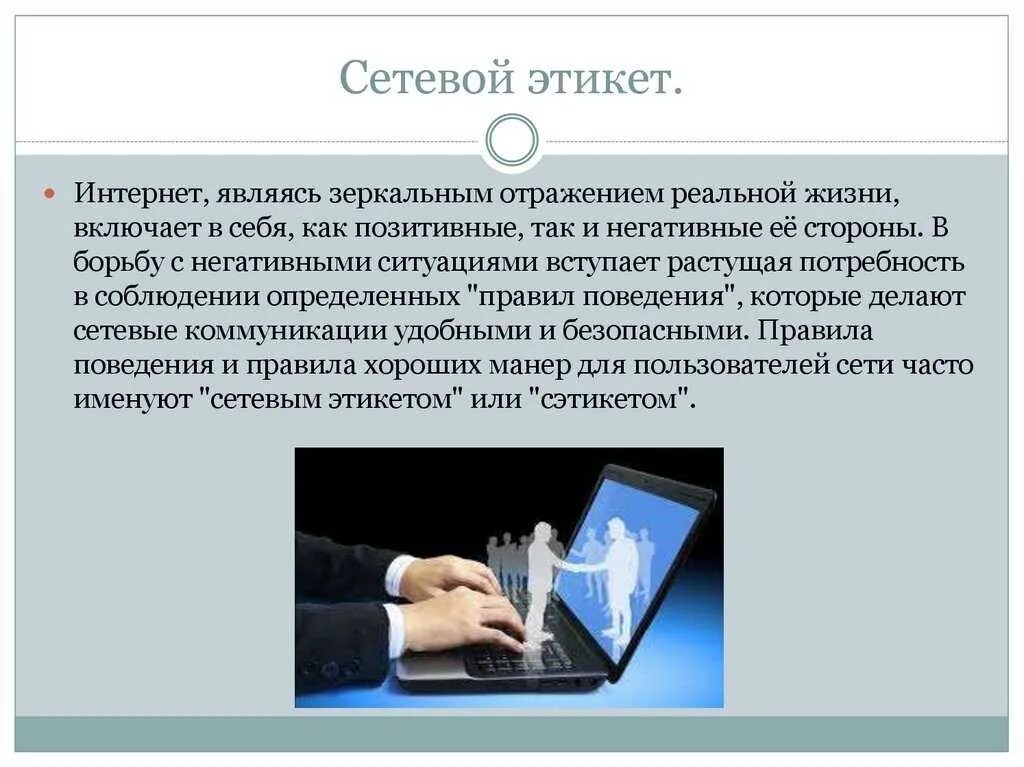 Сетевой этикет.

Интернет, являясь зеркальным отражением реальной жизни, включает в себя, как позитивные, так и негативные её стороны. В борьбу с негативными ситуациями вступает растущая потребность в соблюдении определенных "правил поведения", которые делают сетевые коммуникации удобными и безопасными. Правила поведения и правила хороших манер для пользователей сети часто именуют "сетевым этикетом" или "сэтикетом".